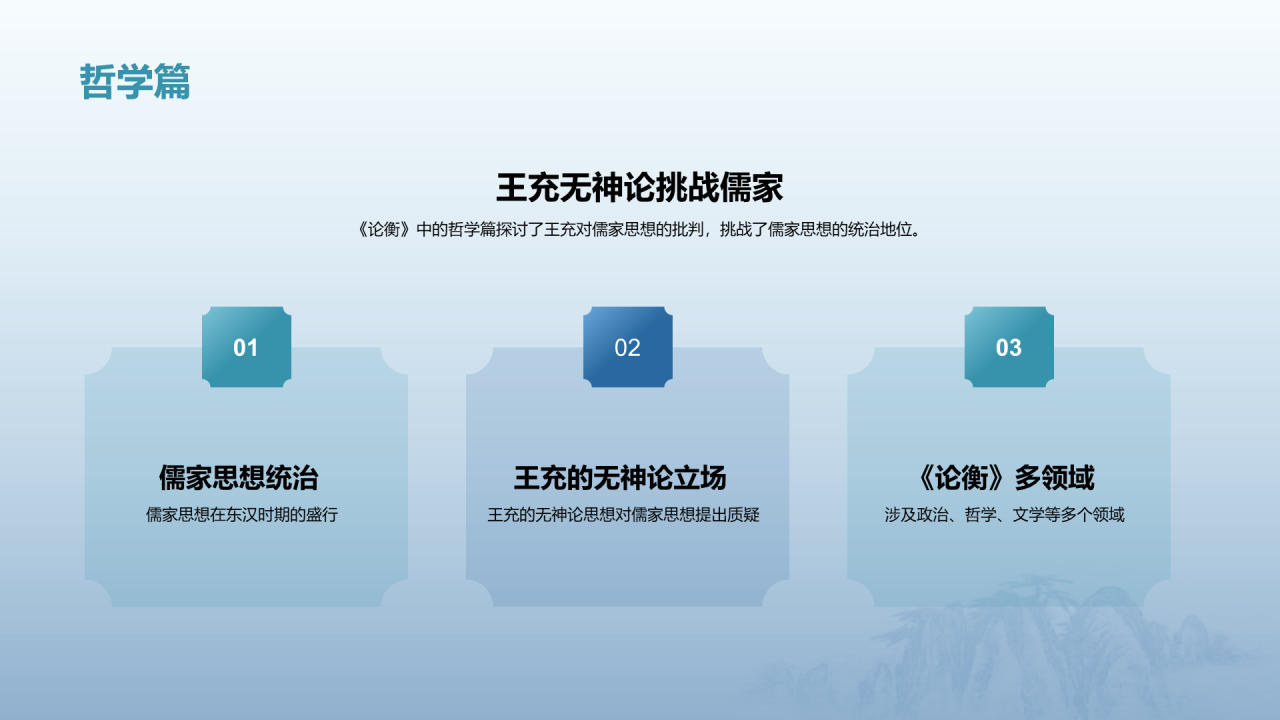 哲学篇

王充无神论挑战儒家

《论衡》中的哲学篇探讨了王充对儒家思想的批判，挑战了儒家思想的统治地位。

01

儒家思想统治

儒家思想在东汉时期的盛行

02

王充的无神论立场

王充的无神论思想对儒家思想提出质疑

03

《论衡》多领域

涉及政治、哲学、文学等多个领域